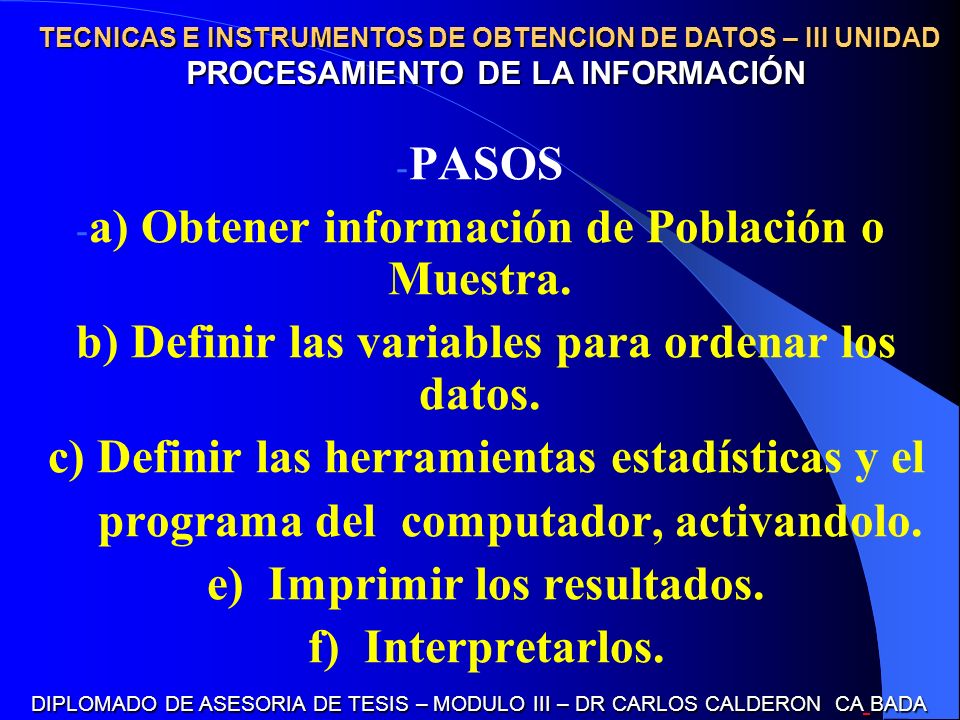 TECNICAS E INSTRUMENTOS DE OBTENCION DE DATOS – III UNIDAD
PROCESAMIENTO DE LA INFORMACIÓN

-PASOS
-a) Obtener información de Población o Muestra.
b) Definir las variables para ordenar los datos.
c) Definir las herramientas estadísticas y el programa del computador, activandolo.
e) Imprimir los resultados.
f) Interpretarlos.

DIPLOMADO DE ASESORIA DE TESIS – MODULO III – DR CARLOS CALDERON CA BADA